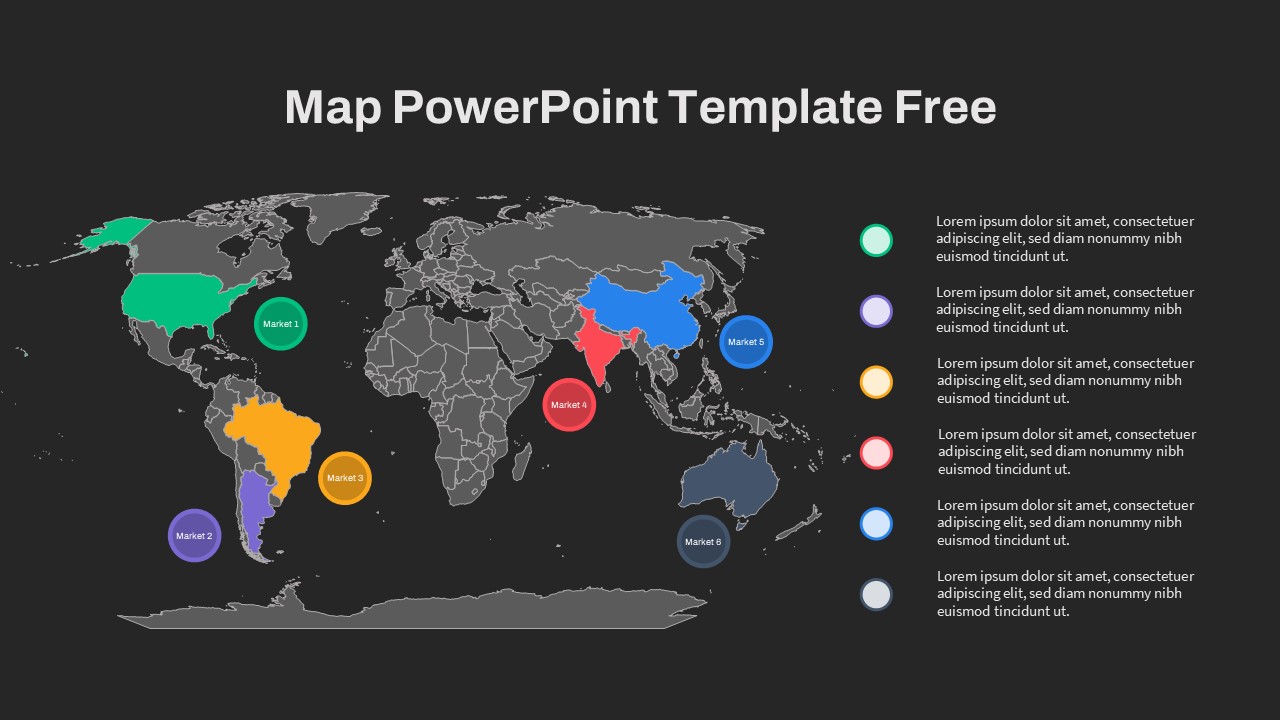 Map PowerPoint Template Free

Market 1

Market 2

Market 3

Market 4

Market 5

Market 6

Lorem ipsum dolor sit amet, consectetuer adipiscing elit, sed diam nonummy nibh euismod tincidunt ut.

Lorem ipsum dolor sit amet, consectetuer adipiscing elit, sed diam nonummy nibh euismod tincidunt ut.

Lorem ipsum dolor sit amet, consectetuer adipiscing elit, sed diam nonummy nibh euismod tincidunt ut.

Lorem ipsum dolor sit amet, consectetuer adipiscing elit, sed diam nonummy nibh euismod tincidunt ut.

Lorem ipsum dolor sit amet, consectetuer adipiscing elit, sed diam nonummy nibh euismod tincidunt ut.

Lorem ipsum dolor sit amet, consectetuer adipiscing elit, sed diam nonummy nibh euismod tincidunt ut.